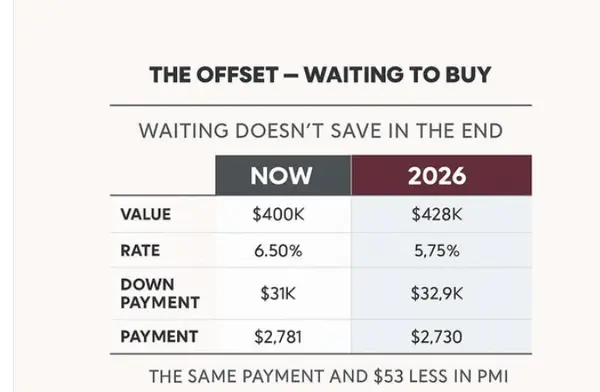 THE OFFSET — WAITING TO BUY

WAITING DOESN'T SAVE IN THE END

| | NOW | 2026 |
|---|---|---|
| VALUE | \$400K | \$428K |
| RATE | 6.50% | 5,75% |
| DOWN PAYMENT | \$31K | \$32,9K |
| PAYMENT | \$2,781 | \$2,730 |

THE SAME PAYMENT AND \$53 LESS IN PMI